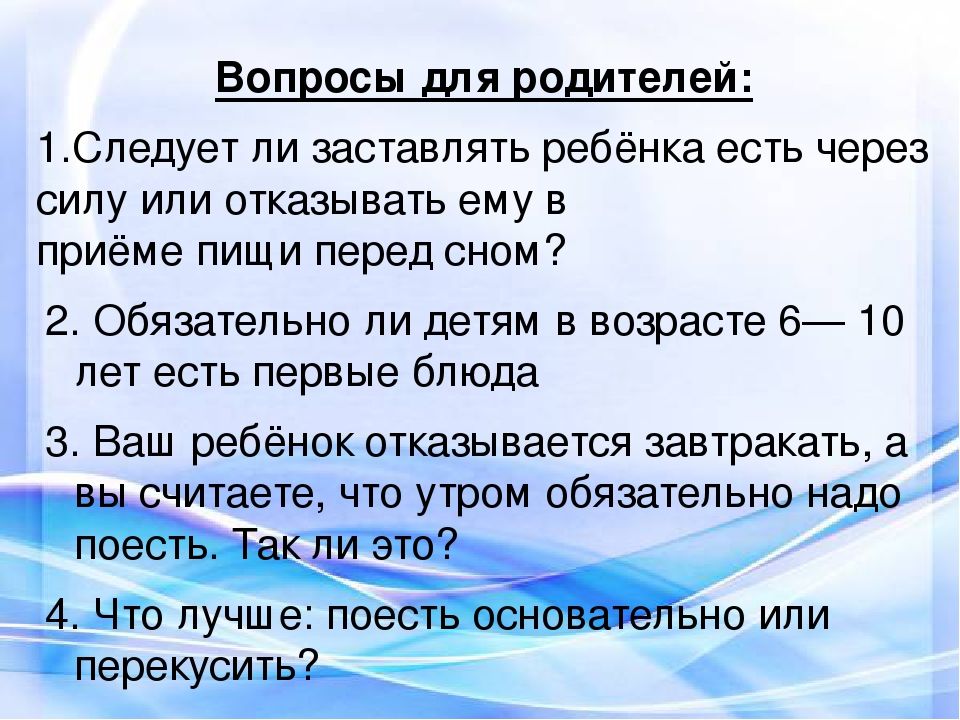 Вопросы для родителей:

1.Следует ли заставлять ребёнка есть через силу или отказывать ему в приёме пищи перед сном?

2. Обязательно ли детям в возрасте 6— 10 лет есть первые блюда

3. Ваш ребёнок отказывается завтракать, а вы считаете, что утром обязательно надо поесть. Так ли это?

4. Что лучше: поесть основательно или перекусить?